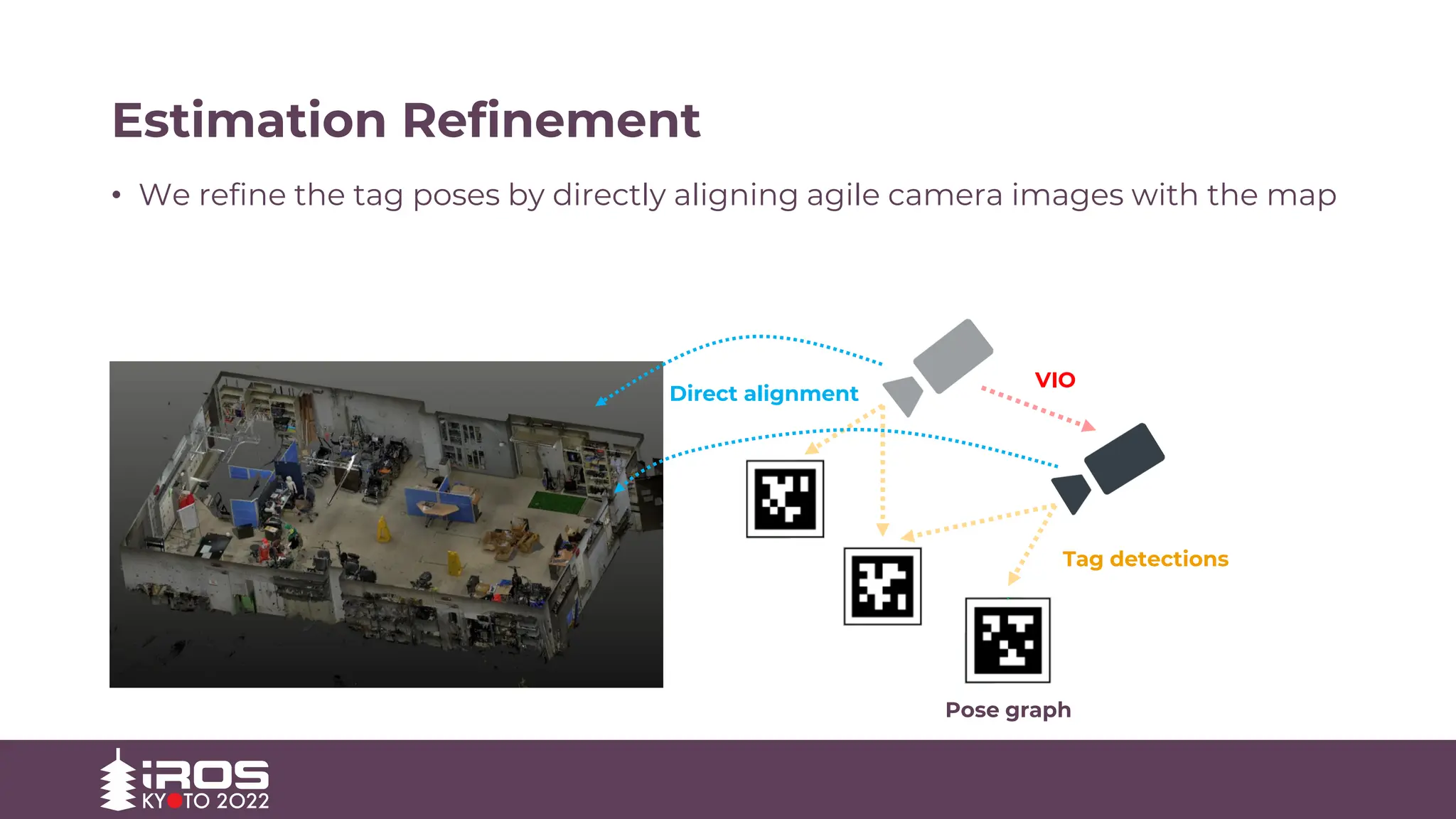 Estimation Refinement

• We refine the tag poses by directly aligning agile camera images with the map

Direct alignment

VIO

Tag detections

Pose graph

iROS KYOTO 2022